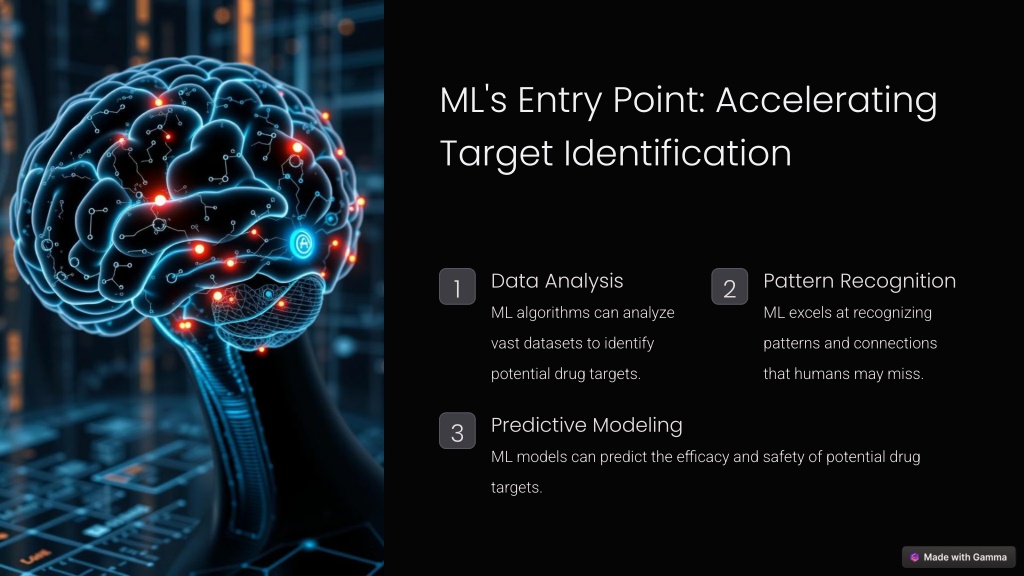 ML's Entry Point: Accelerating Target Identification

1 Data Analysis
ML algorithms can analyze vast datasets to identify potential drug targets.

2 Pattern Recognition
ML excels at recognizing patterns and connections that humans may miss.

3 Predictive Modeling
ML models can predict the efficacy and safety of potential drug targets.

Made with Gamma